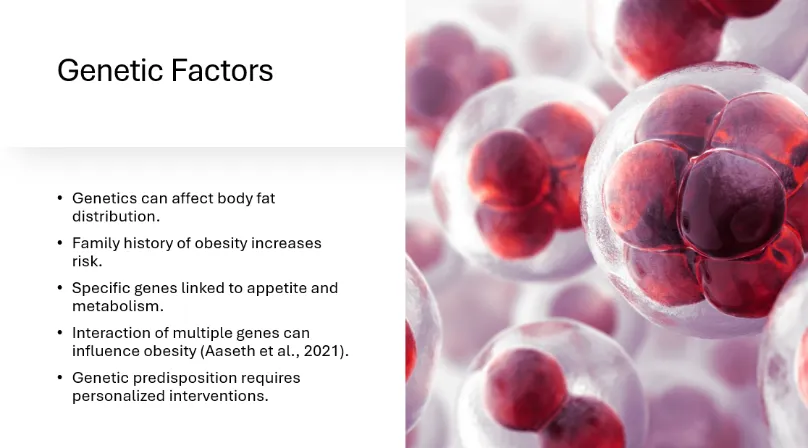 Genetic Factors

• Genetics can affect body fat distribution.
• Family history of obesity increases risk.
• Specific genes linked to appetite and metabolism.
• Interaction of multiple genes can influence obesity (Aaseth et al., 2021).
• Genetic predisposition requires personalized interventions.